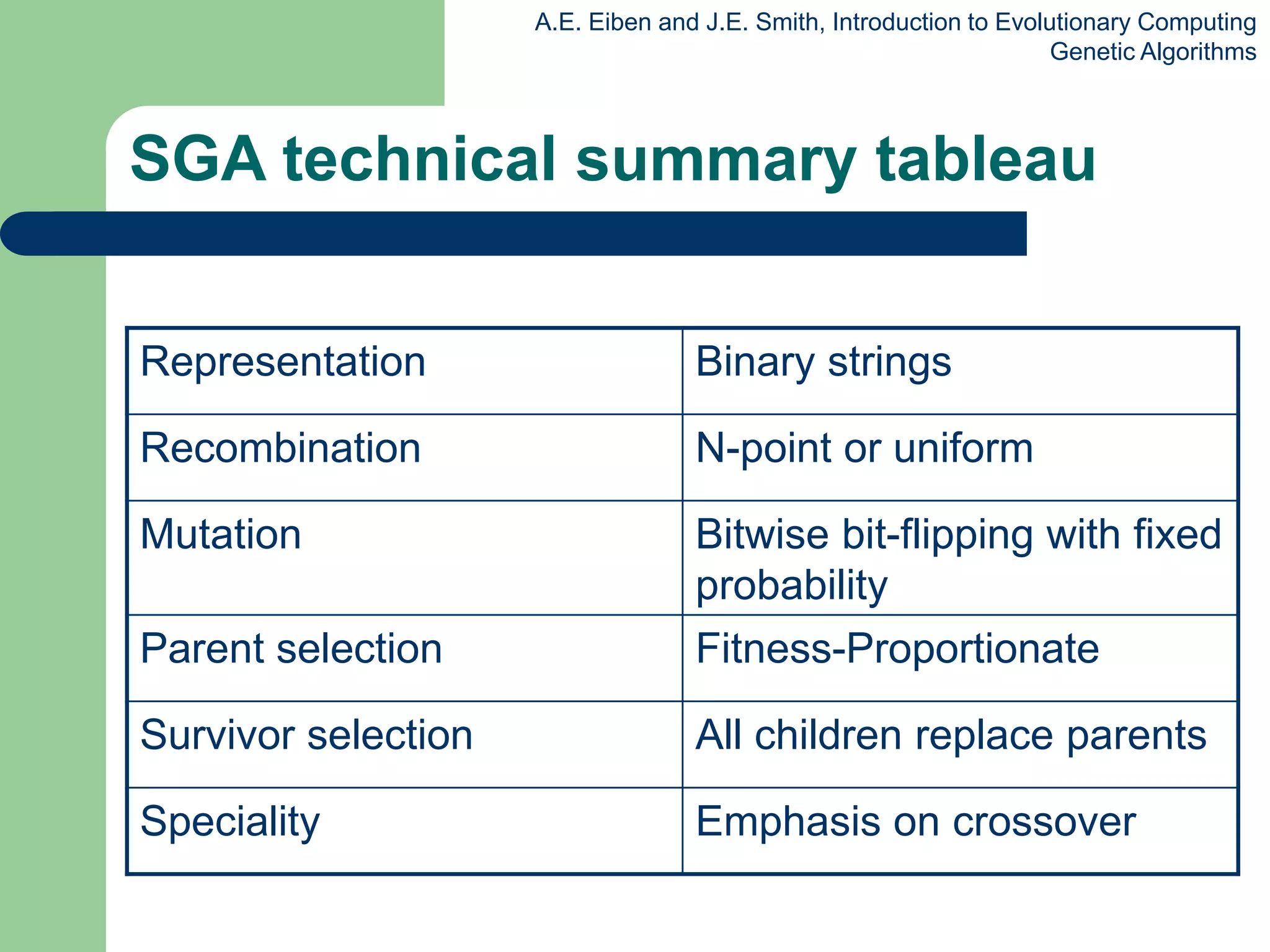 A.E. Eiben and J.E. Smith, Introduction to Evolutionary Computing
Genetic Algorithms

SGA technical summary tableau

| Representation | Binary strings |
|---|---|
| Recombination | N-point or uniform |
| Mutation | Bitwise bit-flipping with fixed probability |
| Parent selection | Fitness-Proportionate |
| Survivor selection | All children replace parents |
| Speciality | Emphasis on crossover |